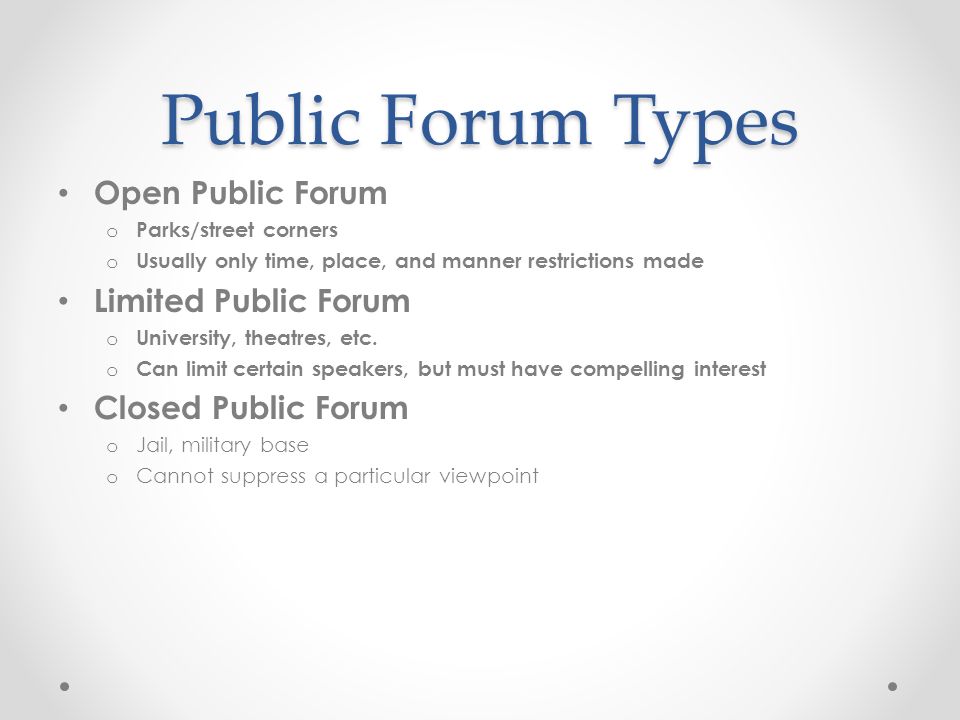 Public Forum Types

• Open Public Forum
  o Parks/street corners
  o Usually only time, place, and manner restrictions made
• Limited Public Forum
  o University, theatres, etc.
  o Can limit certain speakers, but must have compelling interest
• Closed Public Forum
  o Jail, military base
  o Cannot suppress a particular viewpoint